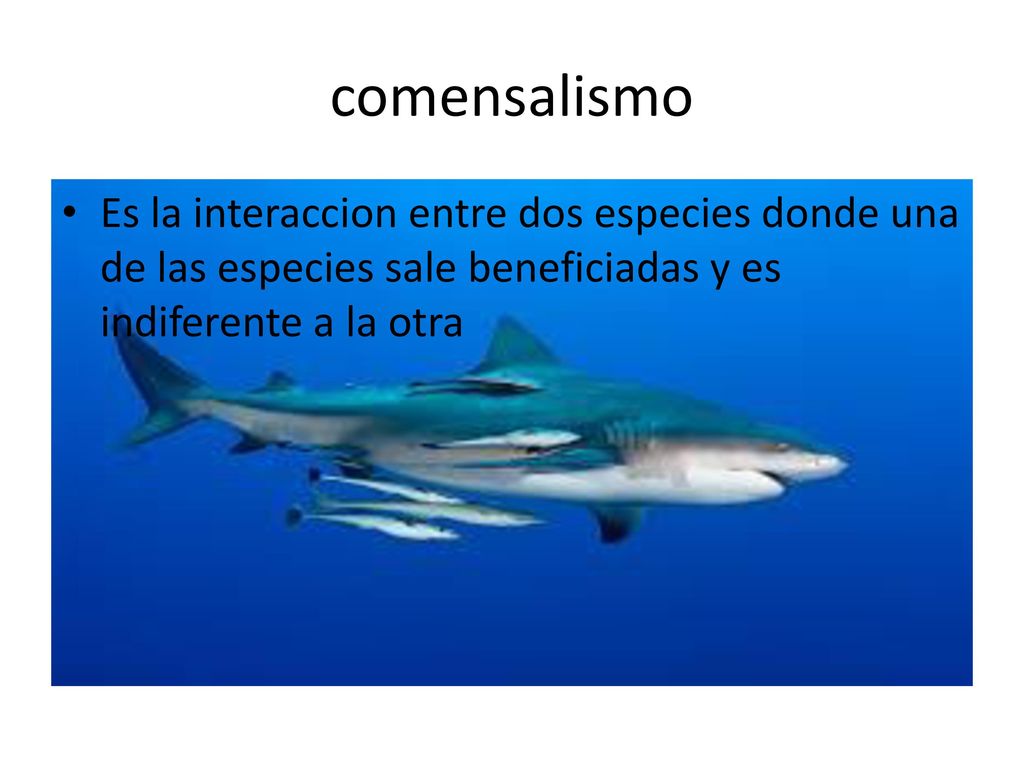 comensalismo

• Es la interaccion entre dos especies donde una de las especies sale beneficiadas y es indiferente a la otra